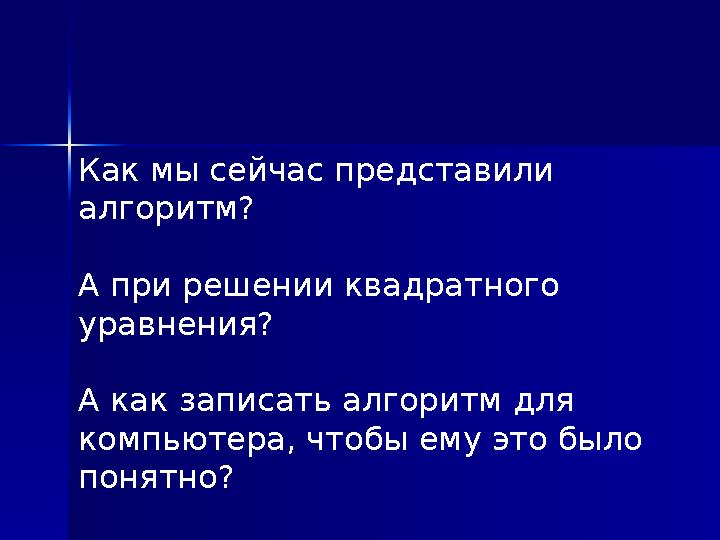 Как мы сейчас представили алгоритм?

А при решении квадратного уравнения?

А как записать алгоритм для компьютера, чтобы ему это было понятно?